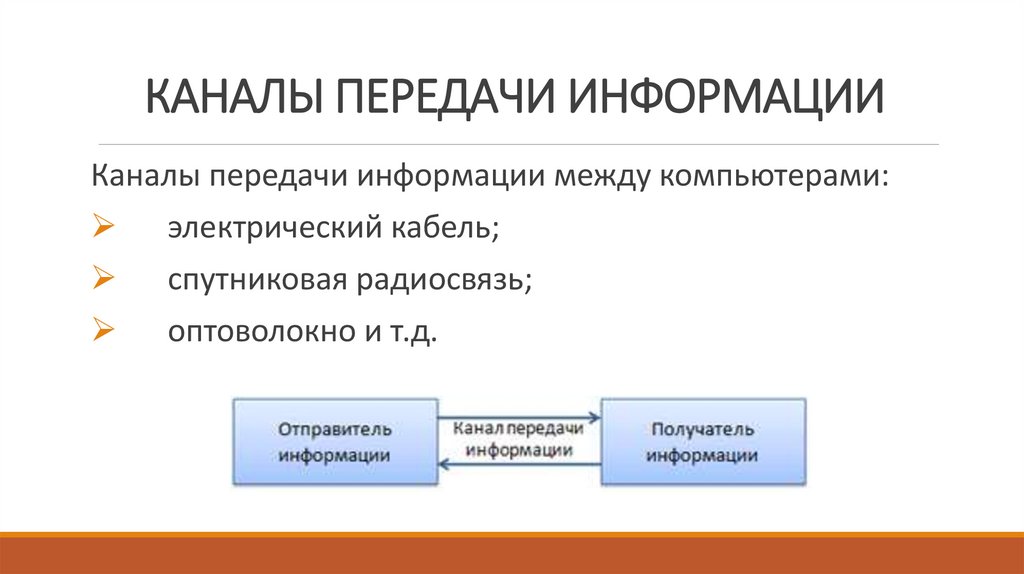 КАНАЛЫ ПЕРЕДАЧИ ИНФОРМАЦИИ

Каналы передачи информации между компьютерами:

➢ электрический кабель;

➢ спутниковая радиосвязь;

➢ оптоволокно и т.д.

Отправитель информации

Канал передачи информации

Получатель информации